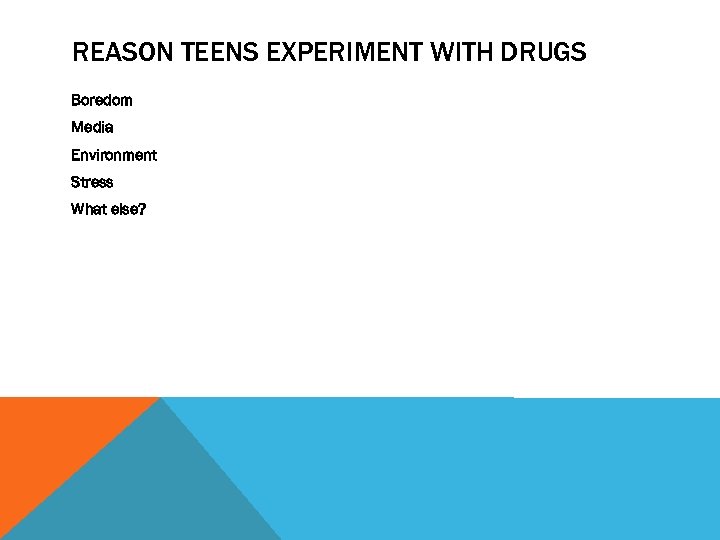 REASON TEENS EXPERIMENT WITH DRUGS

Boredom

Media

Environment

Stress

What else?